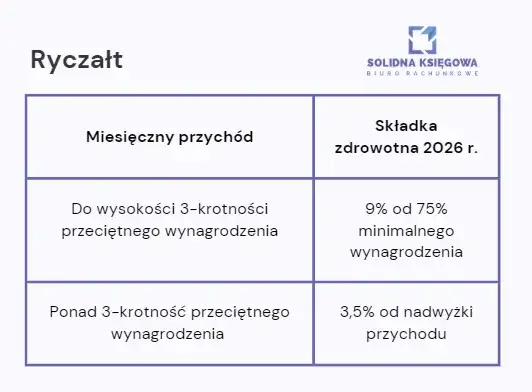 Ryczałt

SOLIDNA KSIĘGOWA
BIURO RACHUNKOWE

| Miesięczny przychód | Składka zdrowotna 2026 r. |
|---|---|
| Do wysokości 3-krotności przeciętnego wynagrodzenia | 9% od 75% minimalnego wynagrodzenia |
| Ponad 3-krotność przeciętnego wynagrodzenia | 3,5% od nadwyżki przychodu |